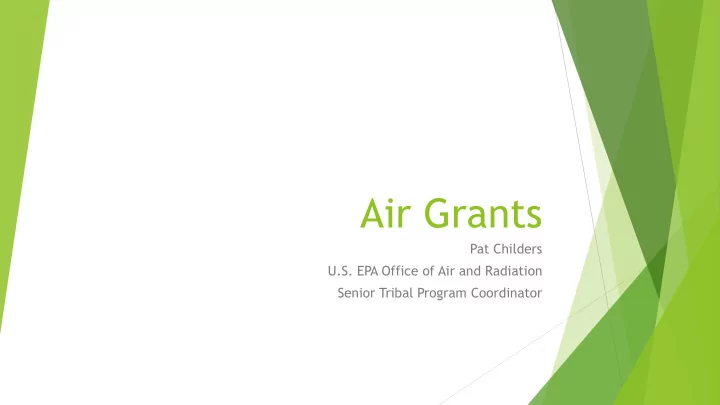 Air Grants

Pat Childers
U.S. EPA Office of Air and Radiation
Senior Tribal Program Coordinator